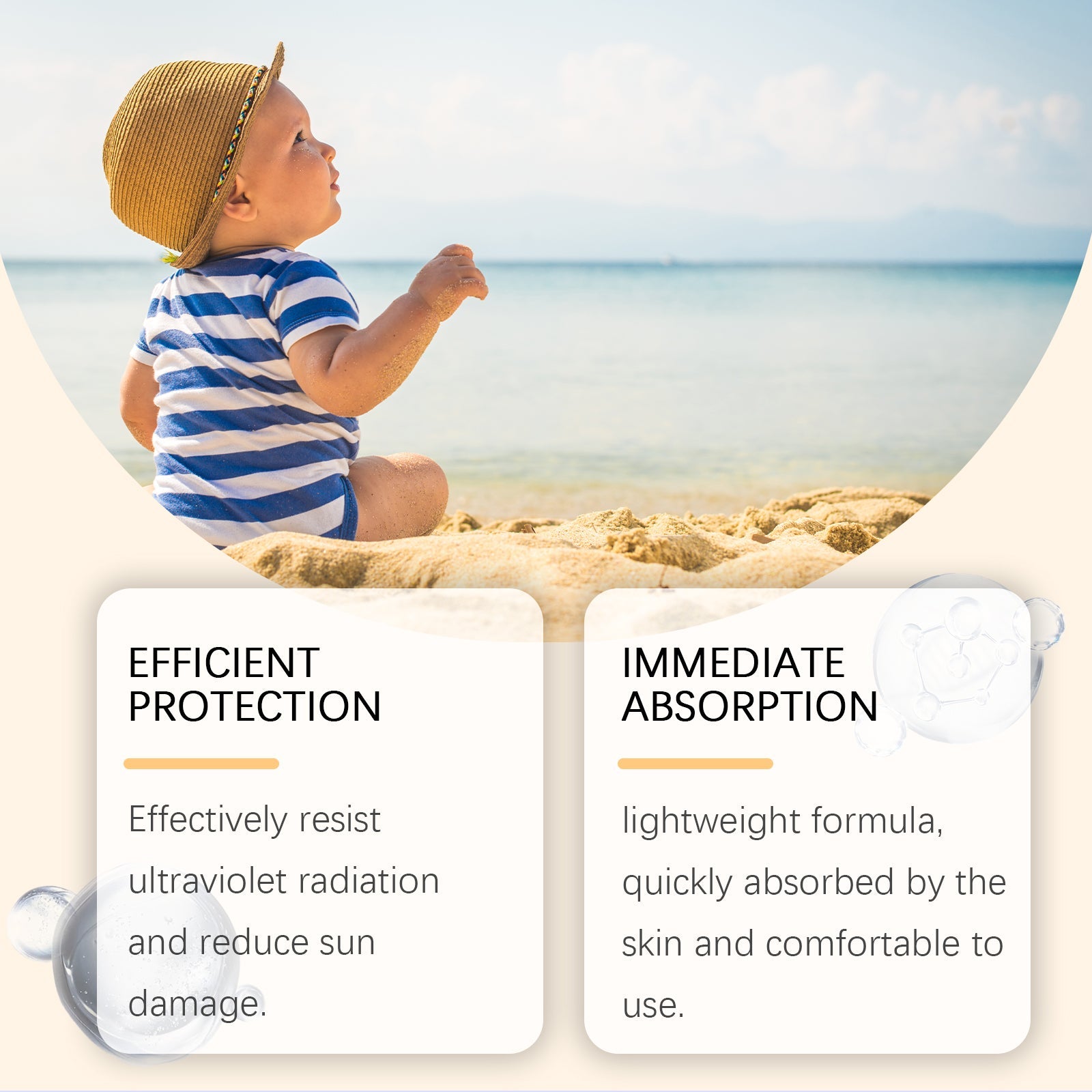 EFFICIENT PROTECTION

Effectively resist ultraviolet radiation and reduce sun damage.

IMMEDIATE ABSORPTION

lightweight formula, quickly absorbed by the skin and comfortable to use.